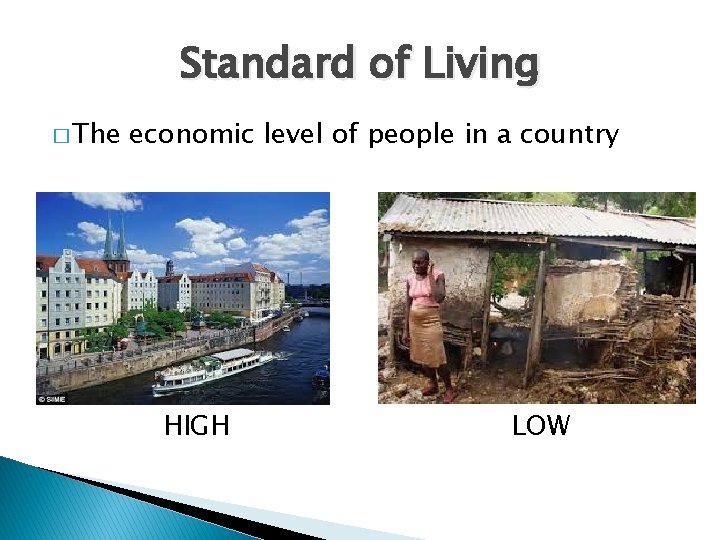 Standard of Living

□ The economic level of people in a country

© SIME

HIGH

LOW